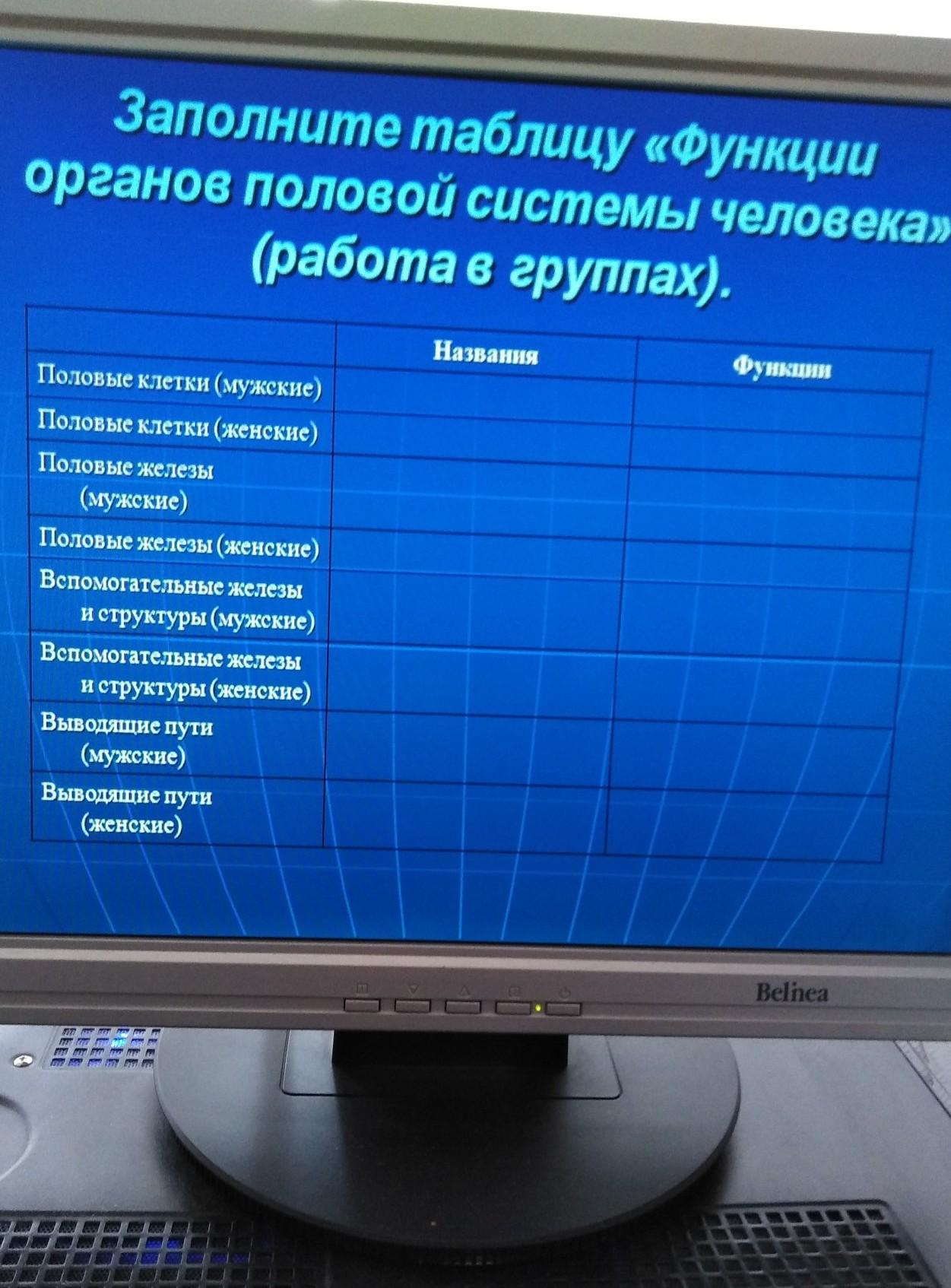 Заполните таблицу «Функции органов половой системы человека» (работа в группах).

| | Названия | Функции |
|---|---|---|
| Половые клетки (мужские) | | |
| Половые клетки (женские) | | |
| Половые железы (мужские) | | |
| Половые железы (женские) | | |
| Вспомогательные железы и структуры (мужские) | | |
| Вспомогательные железы и структуры (женские) | | |
| Выводящие пути (мужские) | | |
| Выводящие пути (женские) | | |

Belinea